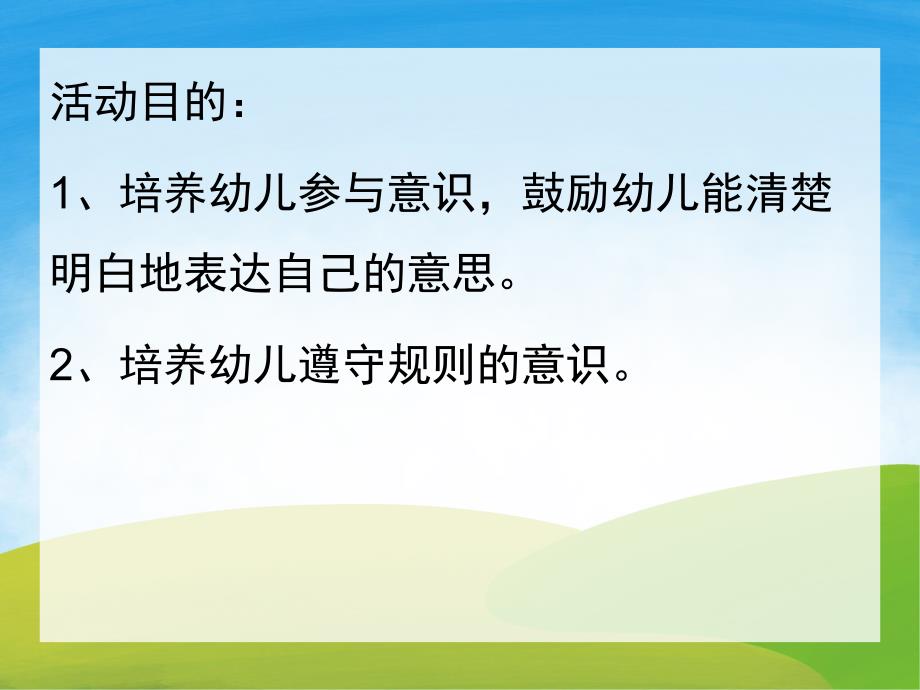 活动目的：

1、培养幼儿参与意识，鼓励幼儿能清楚明白地表达自己的意思。

2、培养幼儿遵守规则的意识。